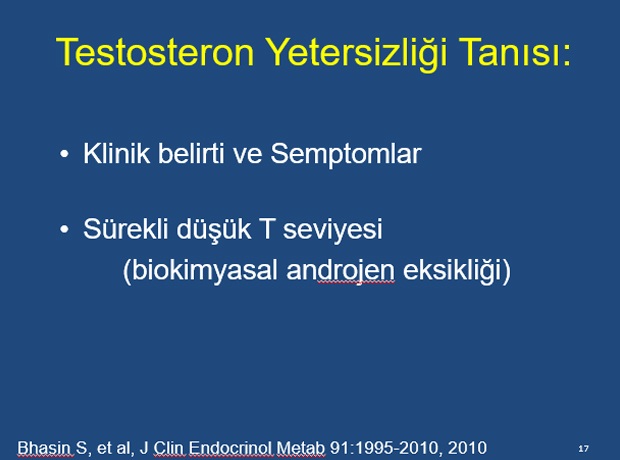 Testosteron Yetersizliği Tanısı:

• Klinik belirti ve Semptomlar

• Sürekli düşük T seviyesi
(biokimyasal androjen eksikliği)

Bhasin S, et al, J Clin Endocrinol Metab 91:1995-2010, 2010

17